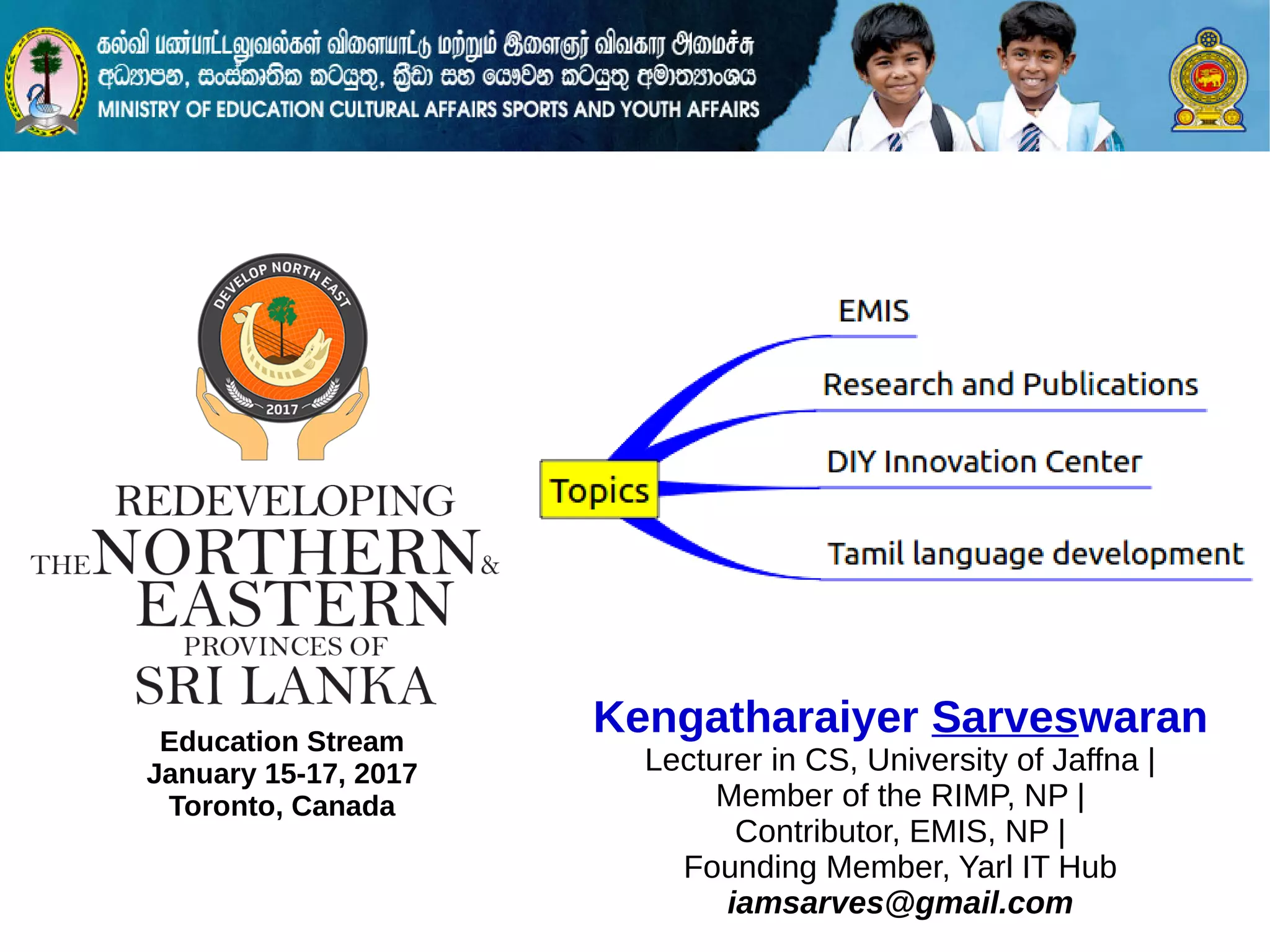 கல்வி பண்பாட்டலுவல்கள் விளையாட்டு மற்றும் இளைஞர் விவகார அமைச்சு
අධ්‍යාපන, සංස්කෘතික කටයුතු, ක්‍රීඩා සහ යෞවන කටයුතු අමාත්‍යාංශය
MINISTRY OF EDUCATION CULTURAL AFFAIRS SPORTS AND YOUTH AFFAIRS

DEVELOP NORTH EAST
2017

REDEVELOPING THE NORTHERN & EASTERN PROVINCES OF SRI LANKA

Education Stream
January 15-17, 2017
Toronto, Canada

Topics
EMIS
Research and Publications
DIY Innovation Center
Tamil language development

Kengatharaiyer Sarveswaran
Lecturer in CS, University of Jaffna |
Member of the RIMP, NP |
Contributor, EMIS, NP |
Founding Member, Yarl IT Hub
iamsarves@gmail.com